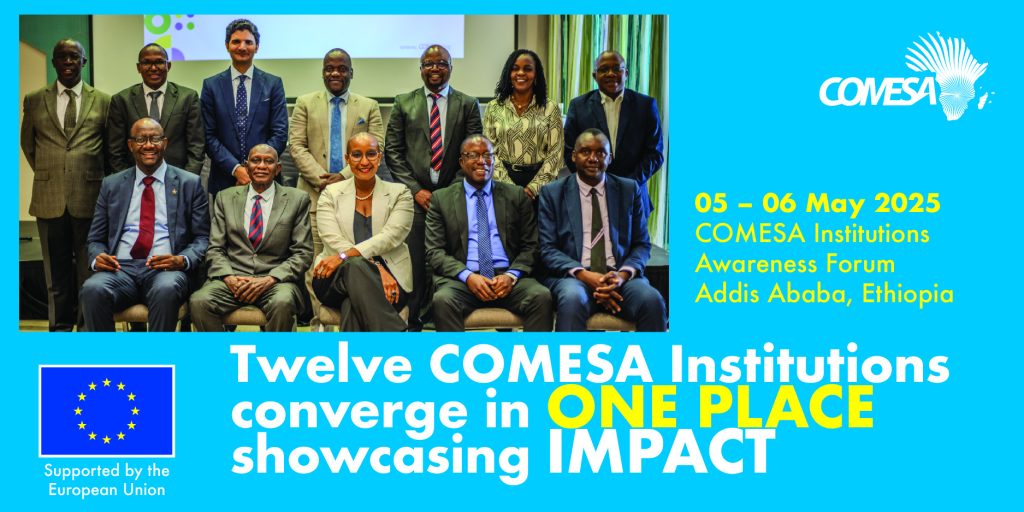 COMESA

05 – 06 May 2025
COMESA Institutions Awareness Forum
Addis Ababa, Ethiopia

Twelve COMESA Institutions converge in ONE PLACE showcasing IMPACT

Supported by the European Union